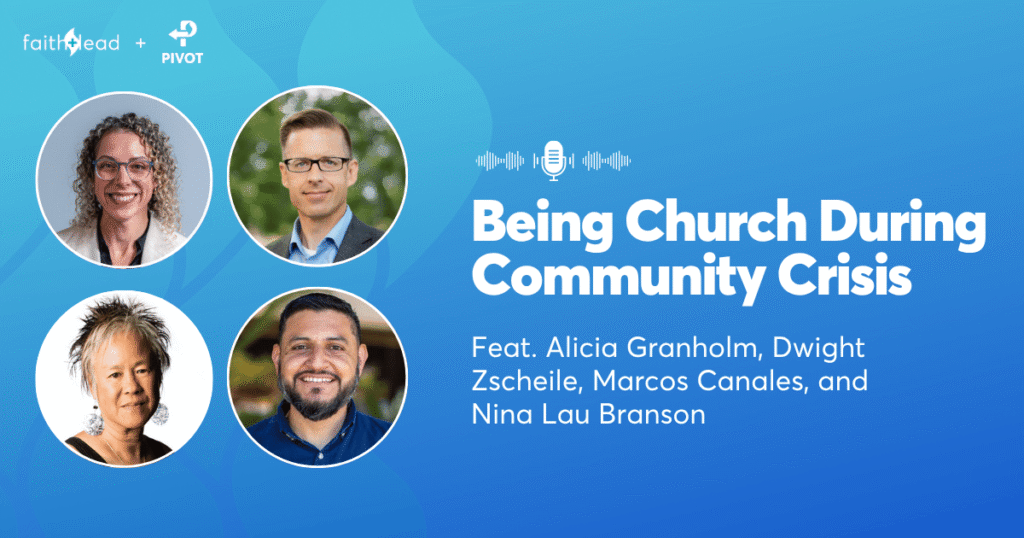 faith+lead + PIVOT

Being Church During Community Crisis

Feat. Alicia Granholm, Dwight Zscheile, Marcos Canales, and Nina Lau Branson